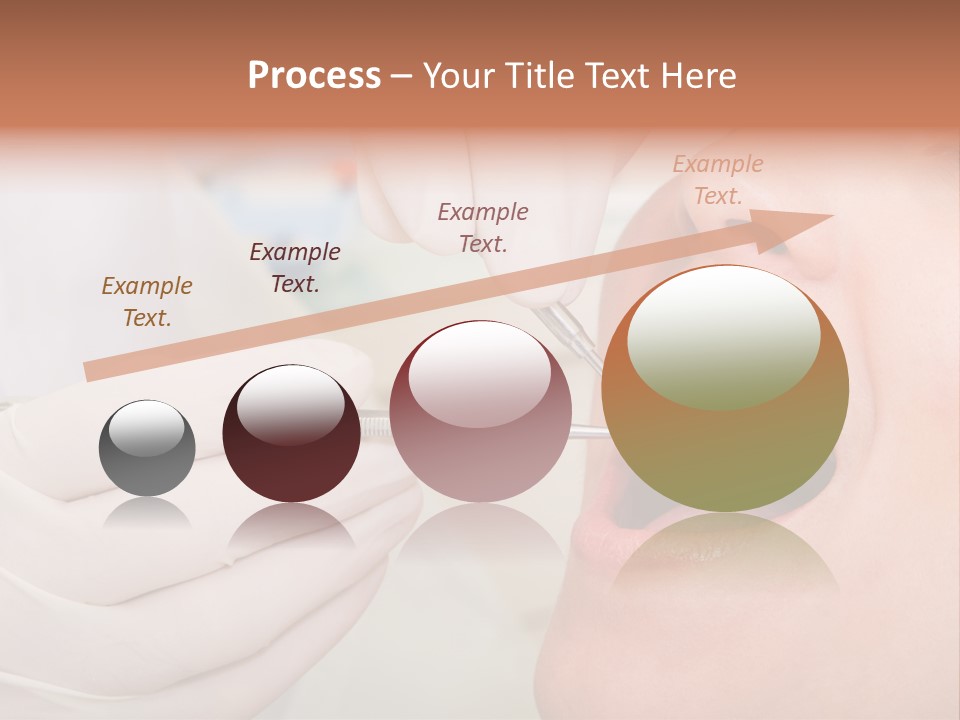 Process – Your Title Text Here

Example Text.

Example Text.

Example Text.

Example Text.